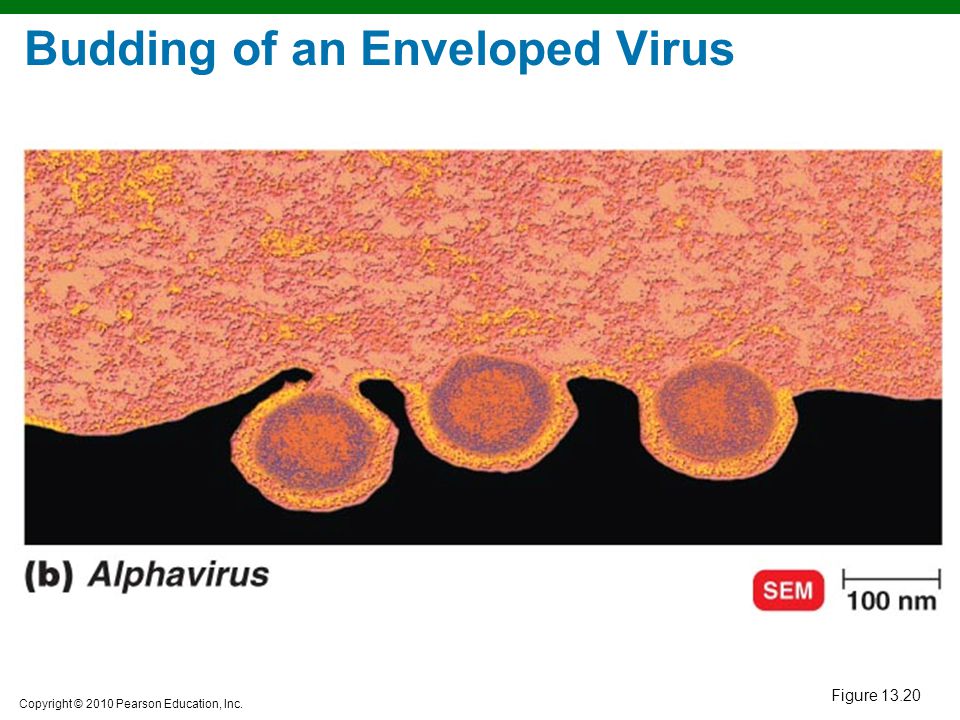 Budding of an Enveloped Virus

(b) Alphavirus

SEM

100 nm

Copyright © 2010 Pearson Education, Inc.

Figure 13.20